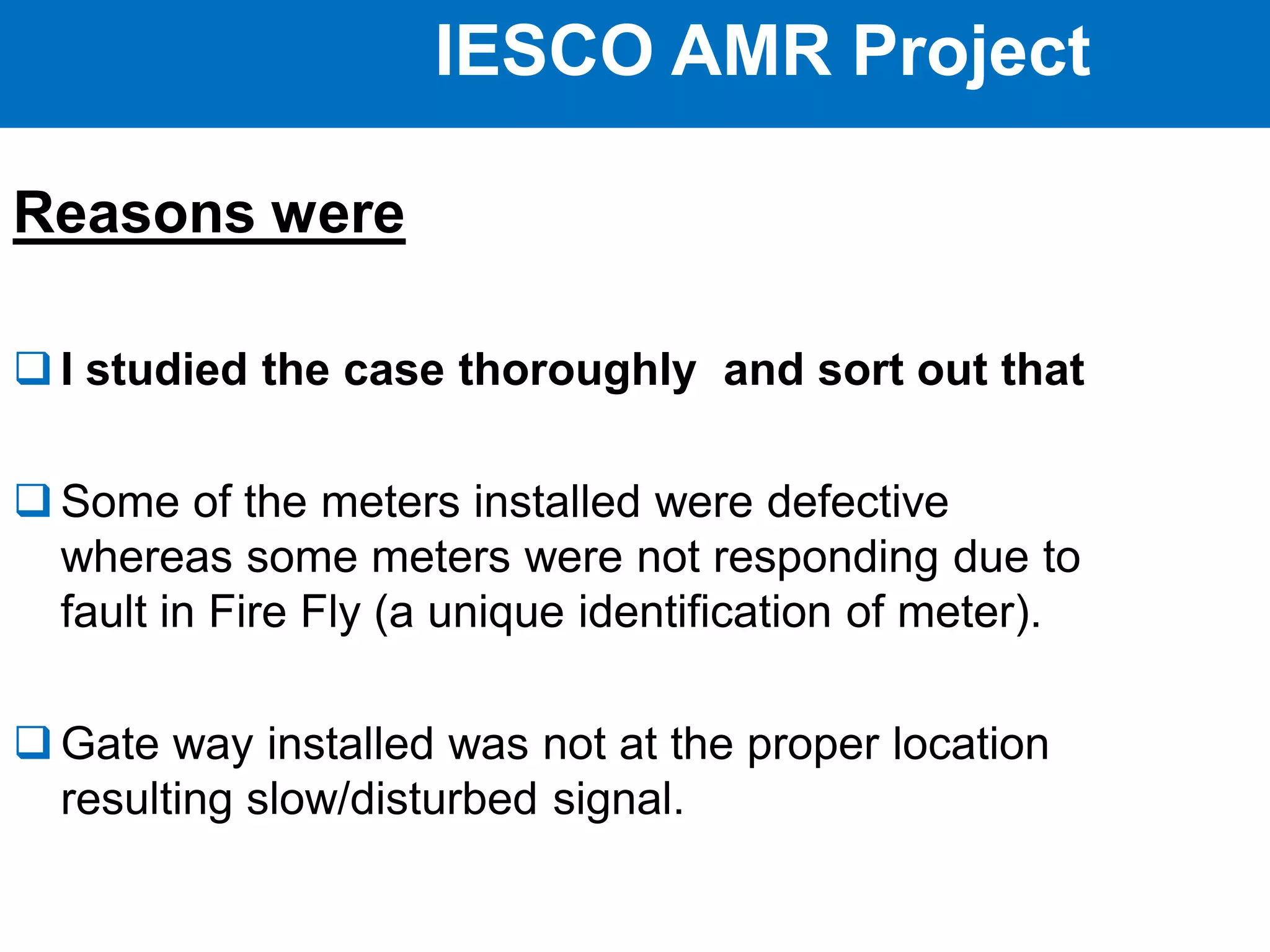 IESCO AMR Project

Reasons were

❑ I studied the case thoroughly  and sort out that

❑ Some of the meters installed were defective whereas some meters were not responding due to fault in Fire Fly (a unique identification of meter).

❑ Gate way installed was not at the proper location resulting slow/disturbed signal.